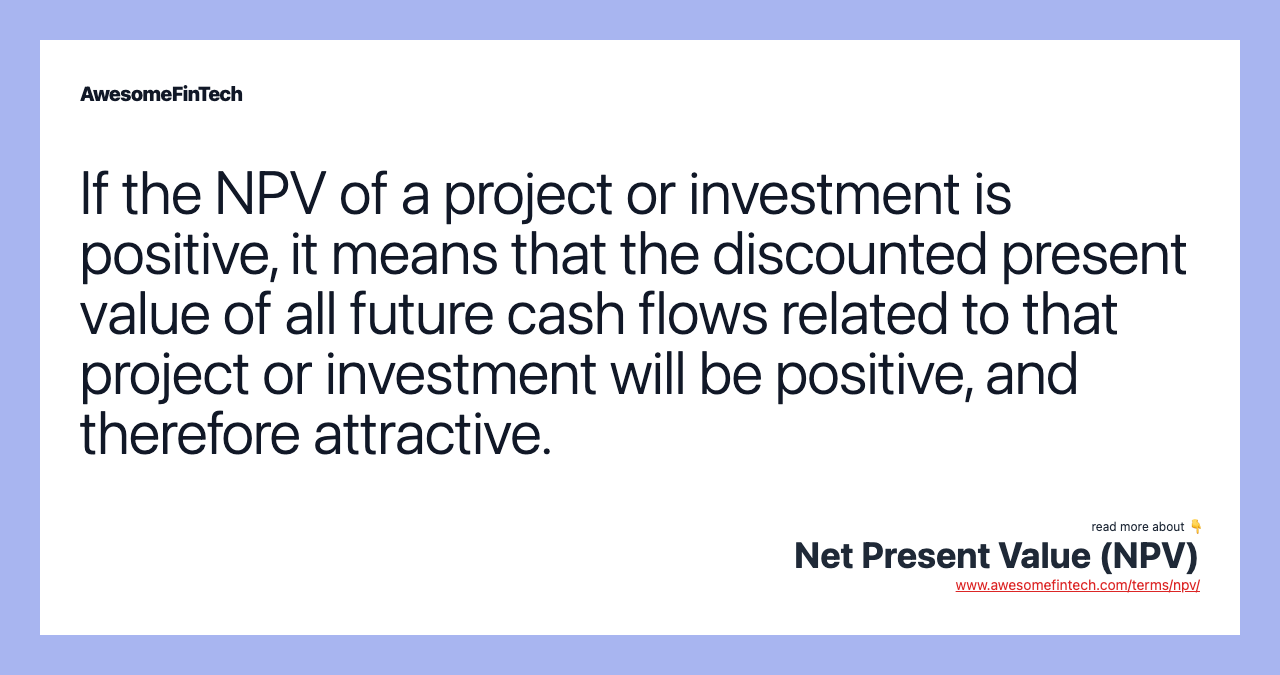 AwesomeFinTech

If the NPV of a project or investment is positive, it means that the discounted present value of all future cash flows related to that project or investment will be positive, and therefore attractive.

read more about 👇
Net Present Value (NPV)
www.awesomefintech.com/terms/npv/